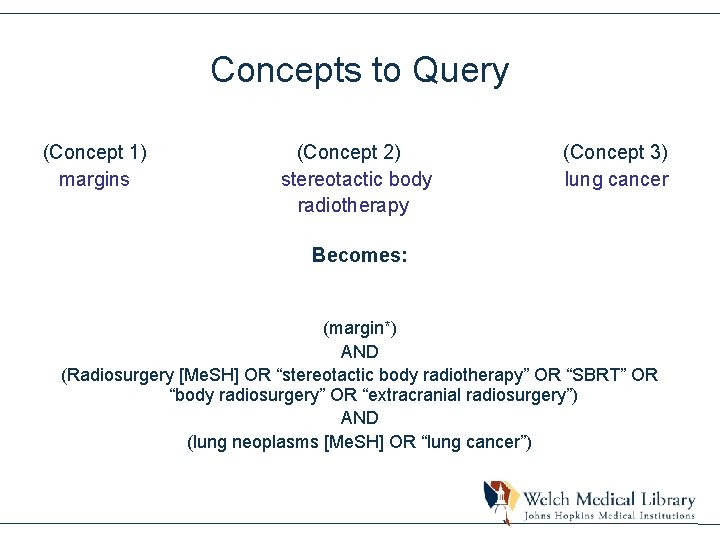 Concepts to Query

(Concept 1)
margins

(Concept 2)
stereotactic body radiotherapy

(Concept 3)
lung cancer

Becomes:

(margin*)
AND
(Radiosurgery [MeSH] OR “stereotactic body radiotherapy” OR “SBRT” OR “body radiosurgery” OR “extracranial radiosurgery”)
AND
(lung neoplasms [MeSH] OR “lung cancer”)

Welch Medical Library
Johns Hopkins Medical Institutions